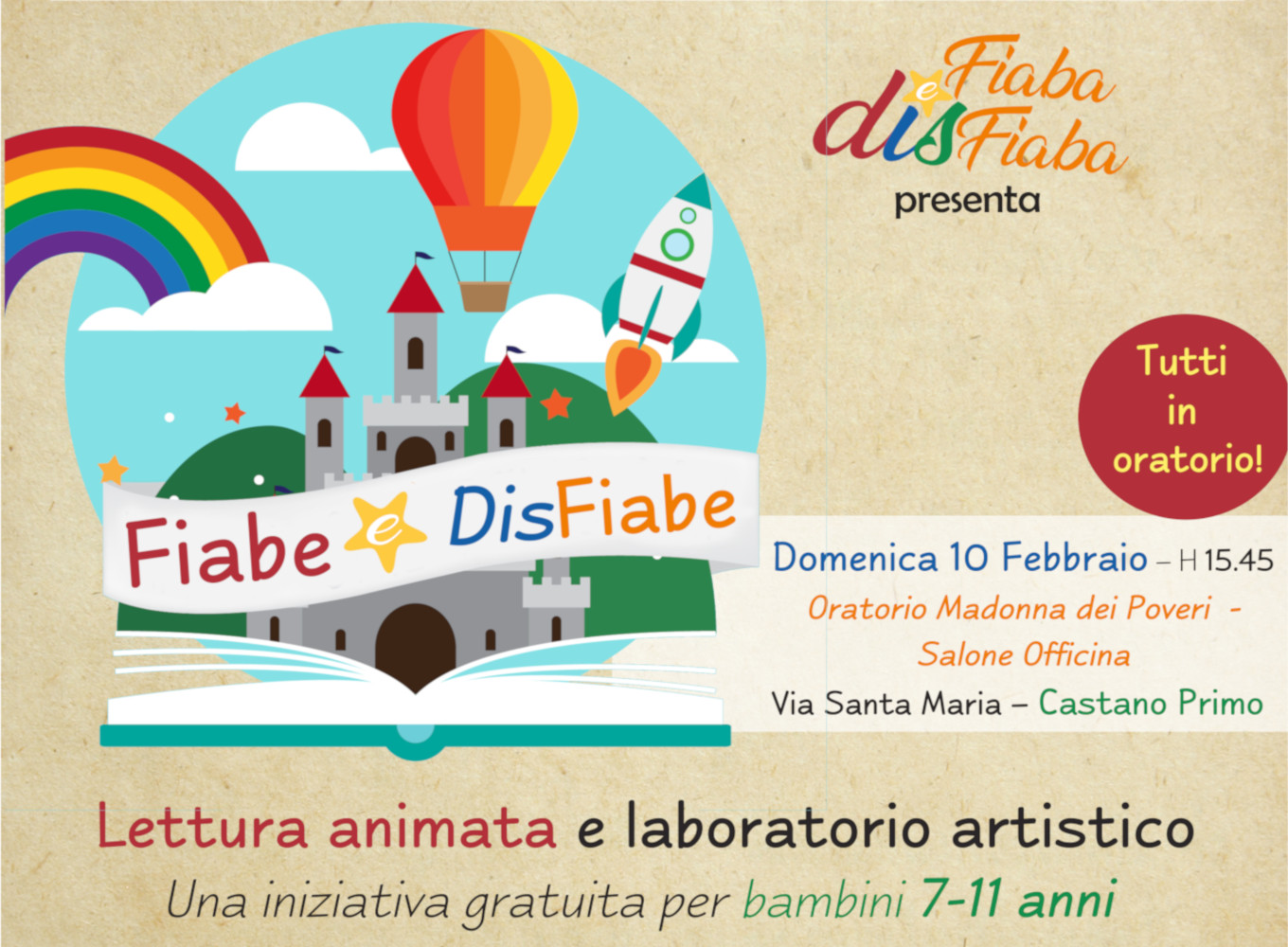 Fiaba e disFiaba
presenta

Tutti in oratorio!

Fiabe e DisFiabe

Domenica 10 Febbraio – H 15.45
Oratorio Madonna dei Poveri - Salone Officina
Via Santa Maria – Castano Primo

Lettura animata e laboratorio artistico
Una iniziativa gratuita per bambini 7-11 anni